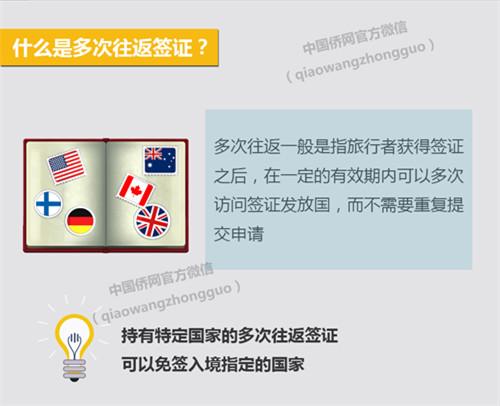 什么是多次往返签证？

中国侨网官方微信
（qiaowangzhongguo）

多次往返一般是指旅行者获得签证之后，在一定的有效期内可以多次访问签证发放国，而不需要重复提交申请

中国侨网官方微信
（qiaowangzhongguo）

持有特定国家的多次往返签证
可以免签入境指定的国家